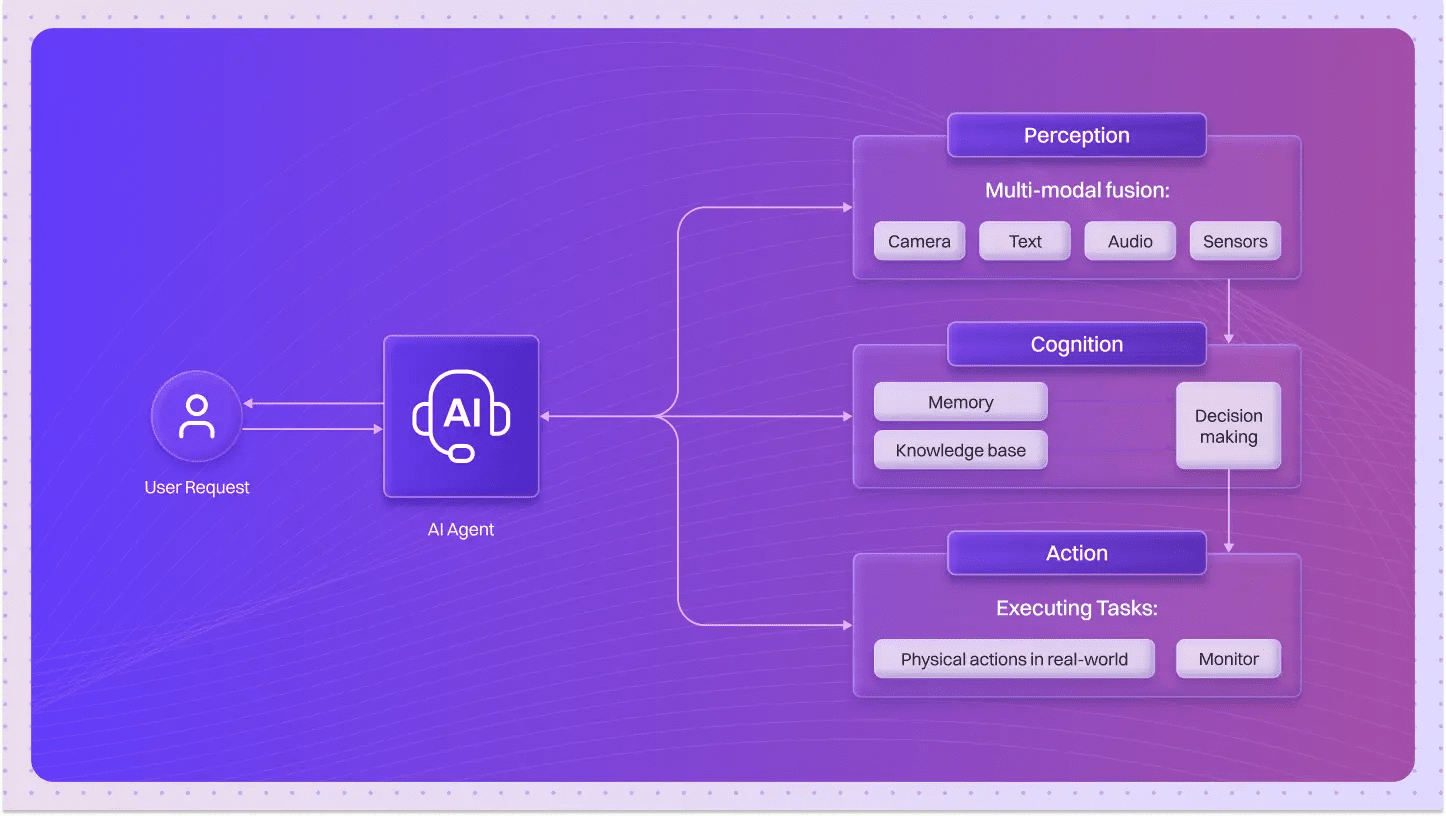 User Request

AI

AI Agent

Perception

Multi-modal fusion:

Camera

Text

Audio

Sensors

Cognition

Memory

Knowledge base

Decision making

Action

Executing Tasks:

Physical actions in real-world

Monitor